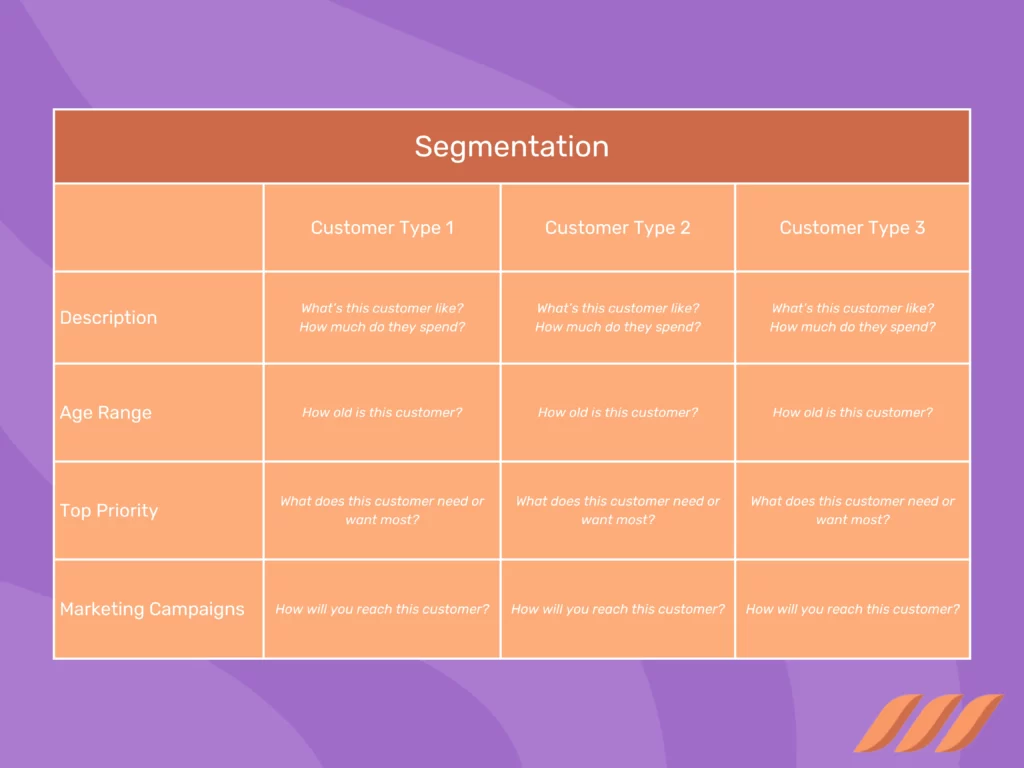 Segmentation

| | Customer Type 1 | Customer Type 2 | Customer Type 3 |
|---|---|---|---|
| Description | What's this customer like? How much do they spend? | What's this customer like? How much do they spend? | What's this customer like? How much do they spend? |
| Age Range | How old is this customer? | How old is this customer? | How old is this customer? |
| Top Priority | What does this customer need or want most? | What does this customer need or want most? | What does this customer need or want most? |
| Marketing Campaigns | How will you reach this customer? | How will you reach this customer? | How will you reach this customer? |